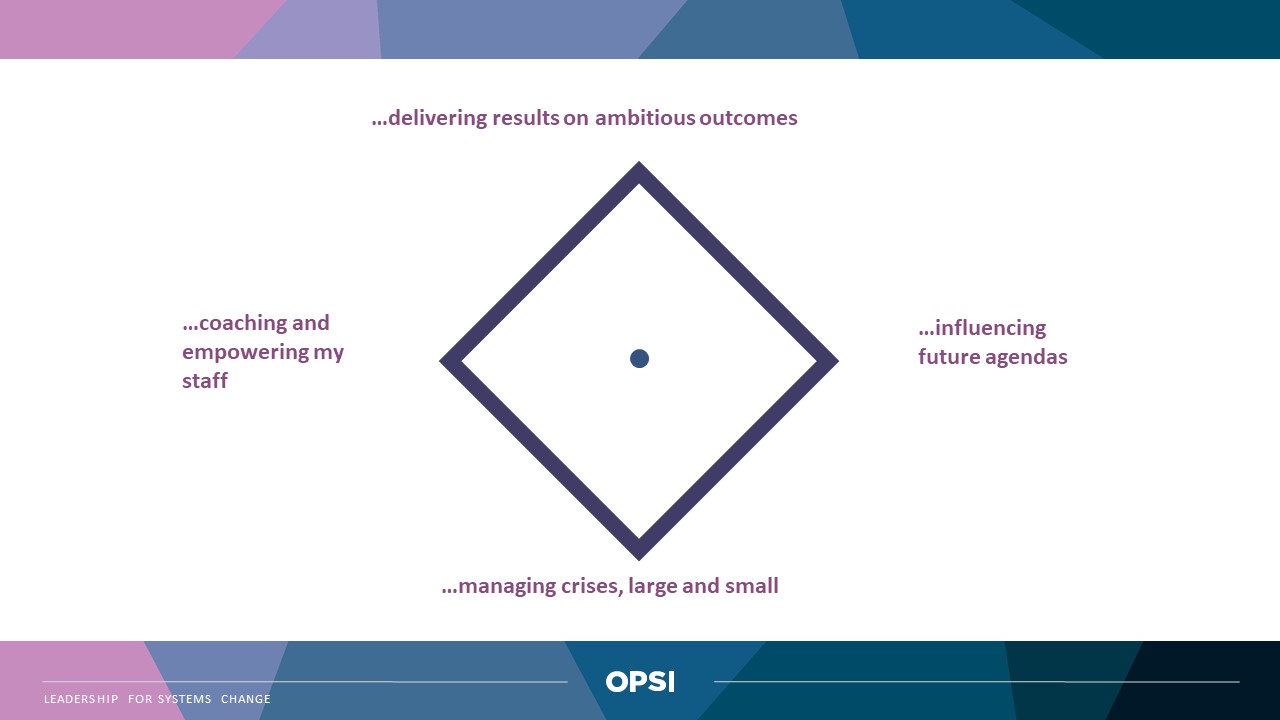 …delivering results on ambitious outcomes

…coaching and empowering my staff

…influencing future agendas

…managing crises, large and small

OPSI

LEADERSHIP FOR SYSTEMS CHANGE